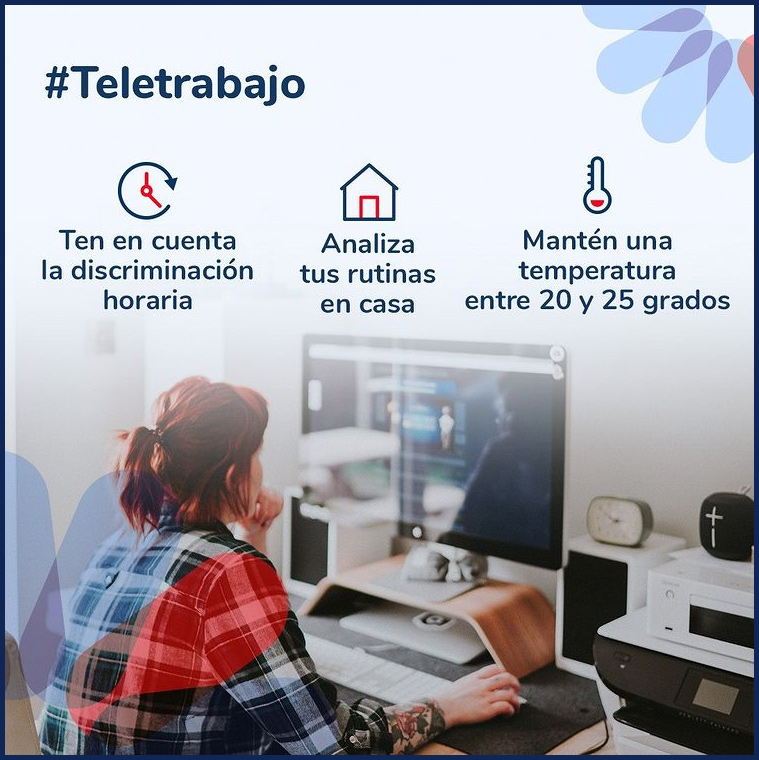 #Teletrabajo

Ten en cuenta la discriminación horaria

Analiza tus rutinas en casa

Mantén una temperatura entre 20 y 25 grados